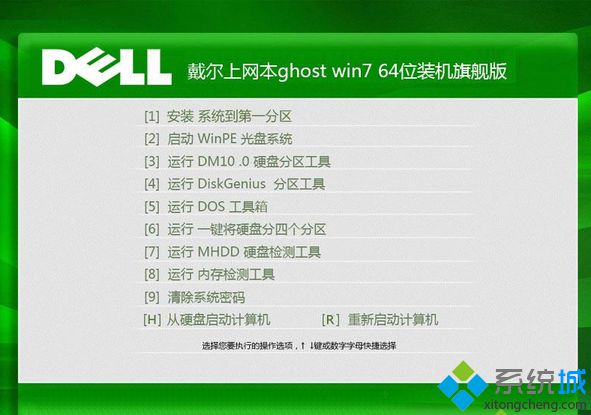 DELL 戴尔上网本ghost win7 64位装机旗舰版

[1] 安装 系统到第一分区
[2] 启动 WinPE 光盘系统
[3] 运行 DM10 .0 硬盘分区工具
[4] 运行 DiskGenius 分区工具
[5] 运行 DOS 工具箱
[6] 运行 一键将硬盘分四个分区
[7] 运行 MHDD 硬盘检测工具
[8] 运行 内存检测工具
[9] 清除系统密码
[H] 从硬盘启动计算机 [R] 重新启动计算机

选择您要执行的操作选项，↑ ↓键或数字字母快捷选择

系统城
xitongcheng.com